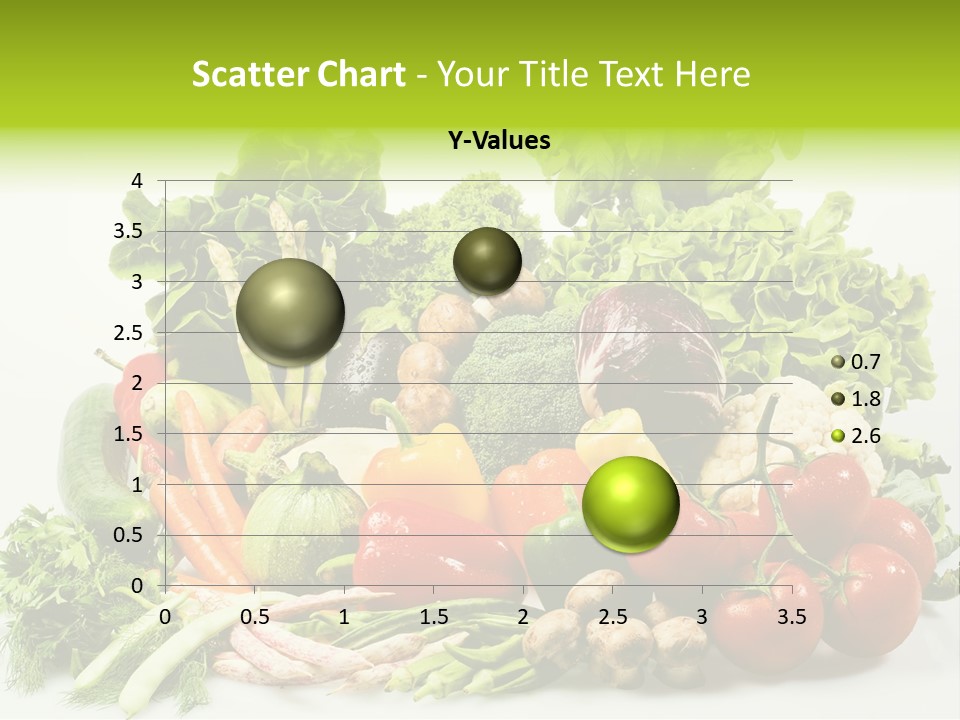 Scatter Chart - Your Title Text Here

Y-Values

4
3.5
3
2.5
2
1.5
1
0.5
0

0 0.5 1 1.5 2 2.5 3 3.5

0.7
1.8
2.6